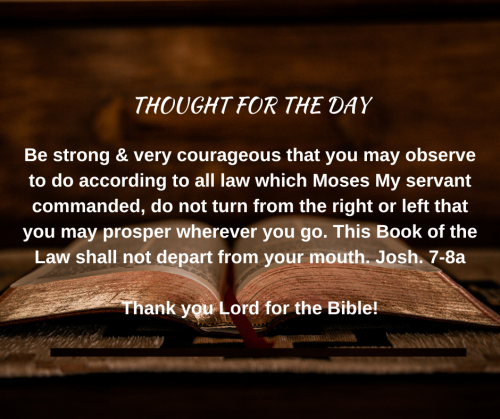 THOUGHT FOR THE DAY

Be strong & very courageous that you may observe to do according to all law which Moses My servant commanded, do not turn from the right or left that you may prosper wherever you go. This Book of the Law shall not depart from your mouth. Josh. 7-8a

Thank you Lord for the Bible!